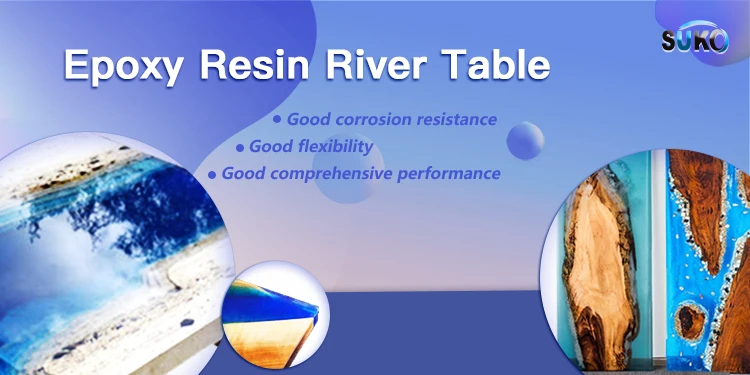 SUKO

Epoxy Resin River Table

• Good corrosion resistance
• Good flexibility
• Good comprehensive performance